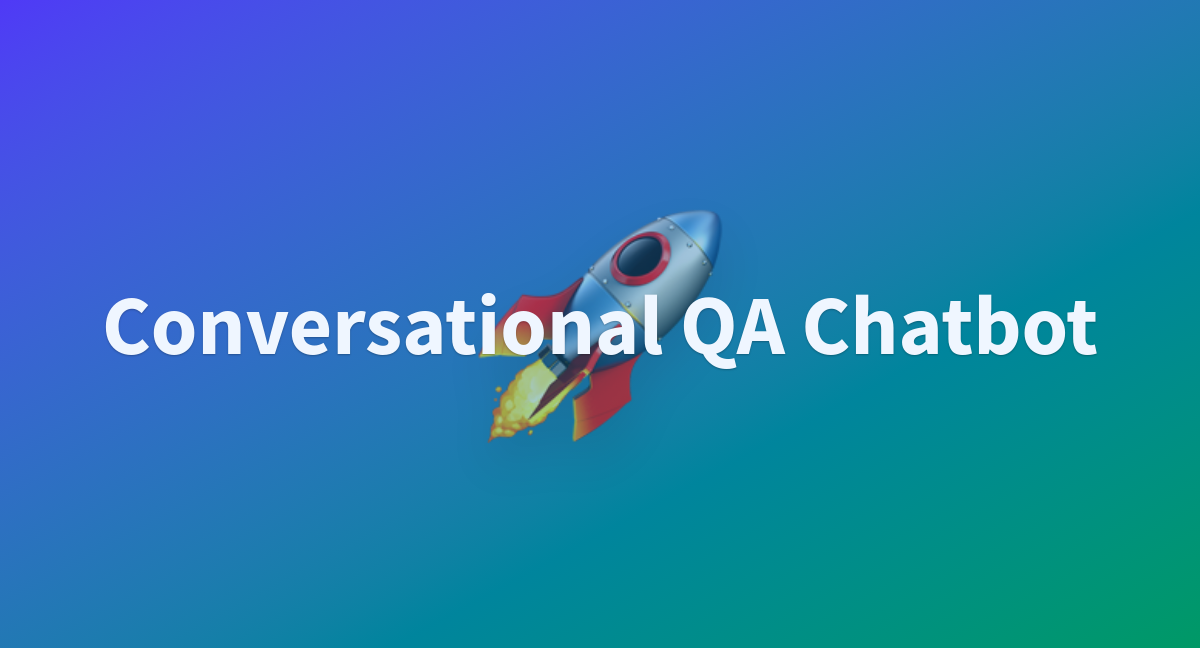 Conversational QA Chatbot